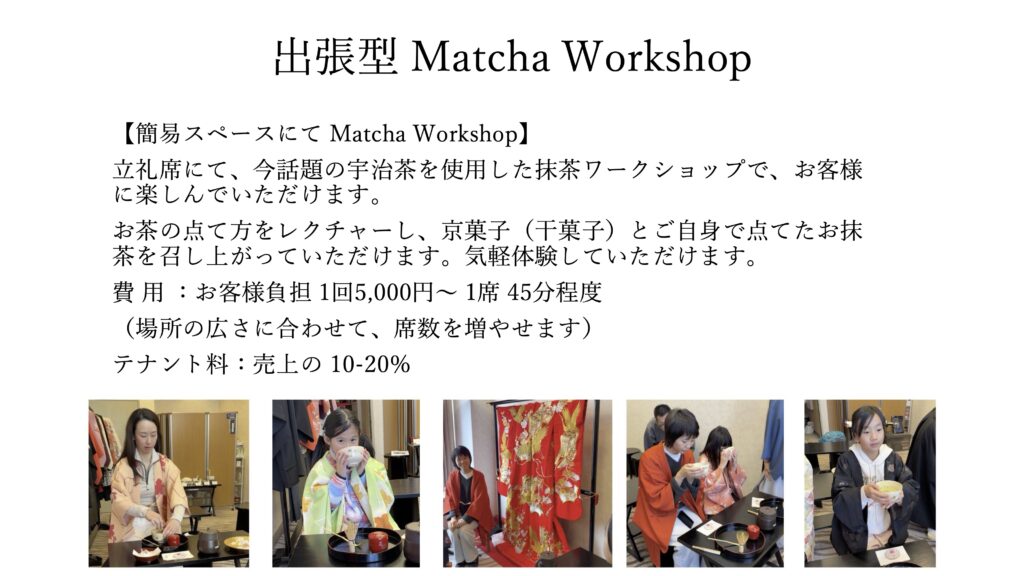 出張型 Matcha Workshop

【簡易スペースにて Matcha Workshop】

立礼席にて、今話題の宇治茶を使用した抹茶ワークショップで、お客様に楽しんでいただけます。

お茶の点て方をレクチャーし、京菓子（干菓子）とご自身で点てたお抹茶を召し上がっていただけます。気軽体験していただけます。

費 用 ：お客様負担 1回5,000円〜 1席 45分程度

（場所の広さに合わせて、席数を増やせます）

テナント料：売上の 10-20%